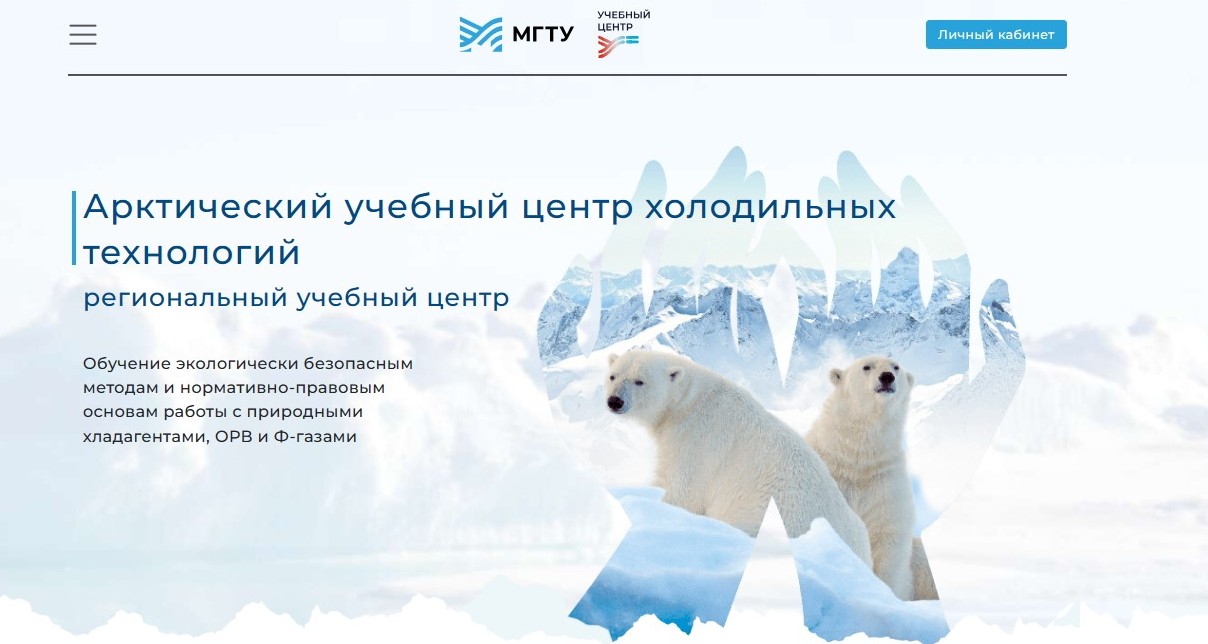 МГТУ

УЧЕБНЫЙ ЦЕНТР

Личный кабинет

Арктический учебный центр холодильных технологий

региональный учебный центр

Обучение экологически безопасным методам и нормативно-правовым основам работы с природными хладагентами, ОРВ и Ф-газами